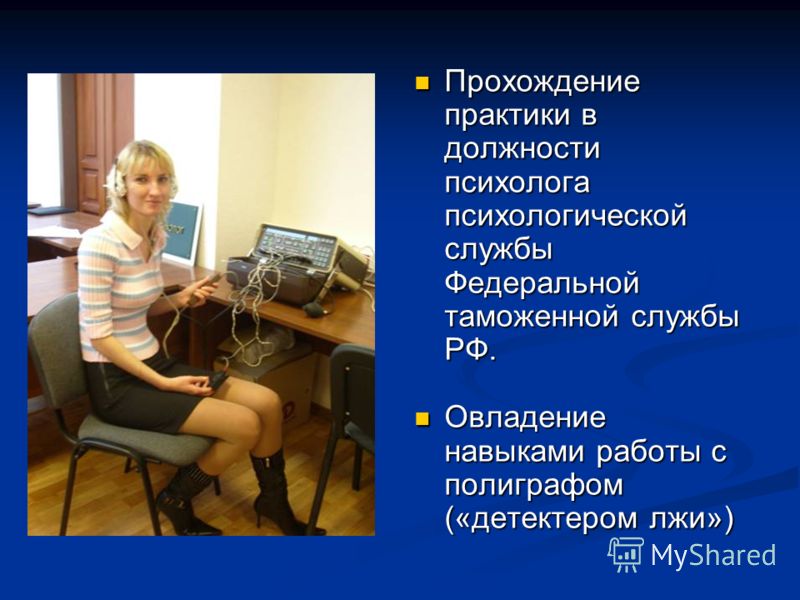 Прохождение практики в должности психолога психологической службы Федеральной таможенной службы РФ.

Овладение навыками работы с полиграфом («детектером лжи»)

MyShared